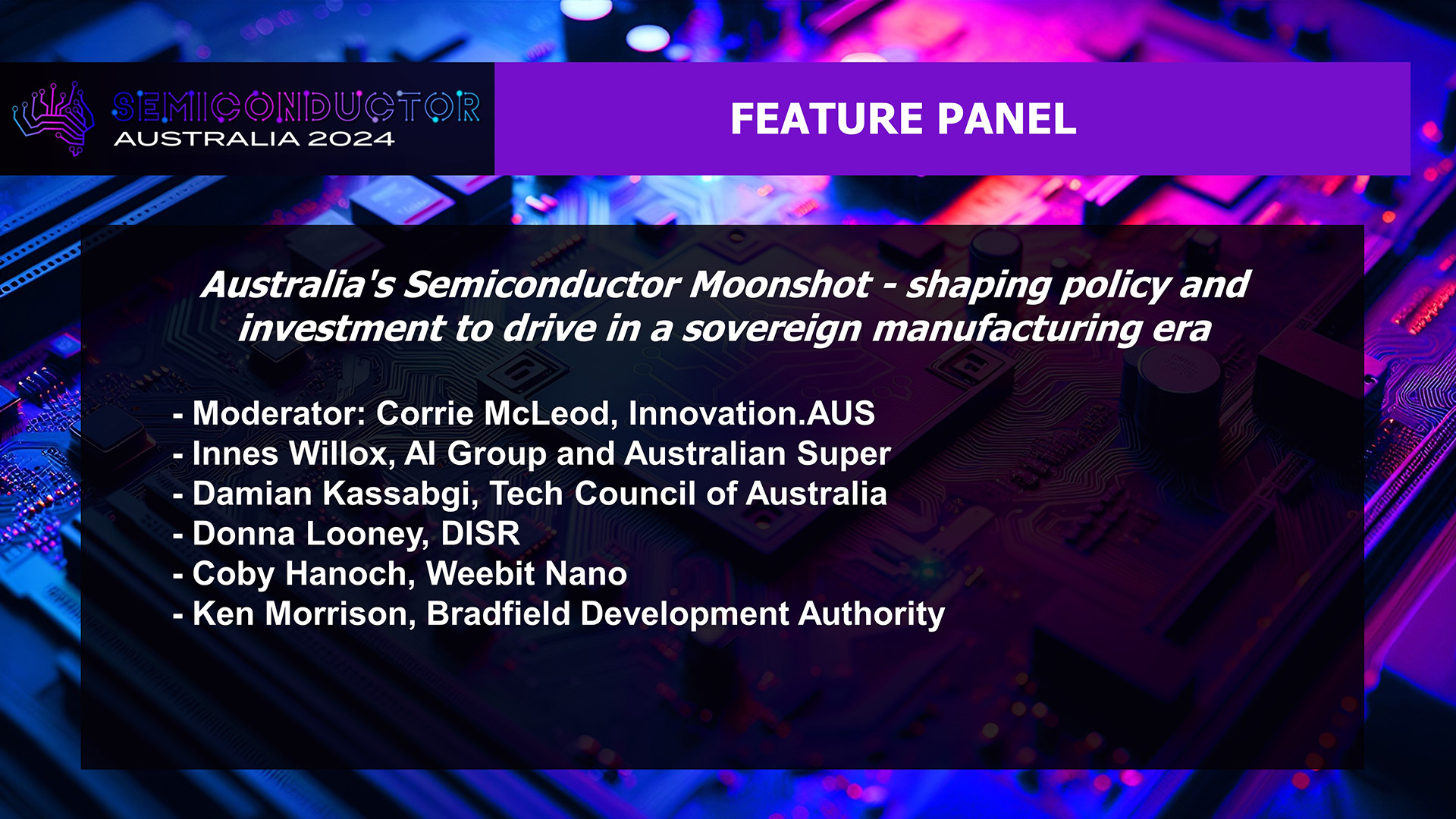 SEMICONDUCTOR
AUSTRALIA 2024

FEATURE PANEL

Australia's Semiconductor Moonshot - shaping policy and investment to drive in a sovereign manufacturing era

- Moderator: Corrie McLeod, Innovation.AUS
- Innes Willox, AI Group and Australian Super
- Damian Kassabgi, Tech Council of Australia
- Donna Looney, DISR
- Coby Hanoch, Weebit Nano
- Ken Morrison, Bradfield Development Authority